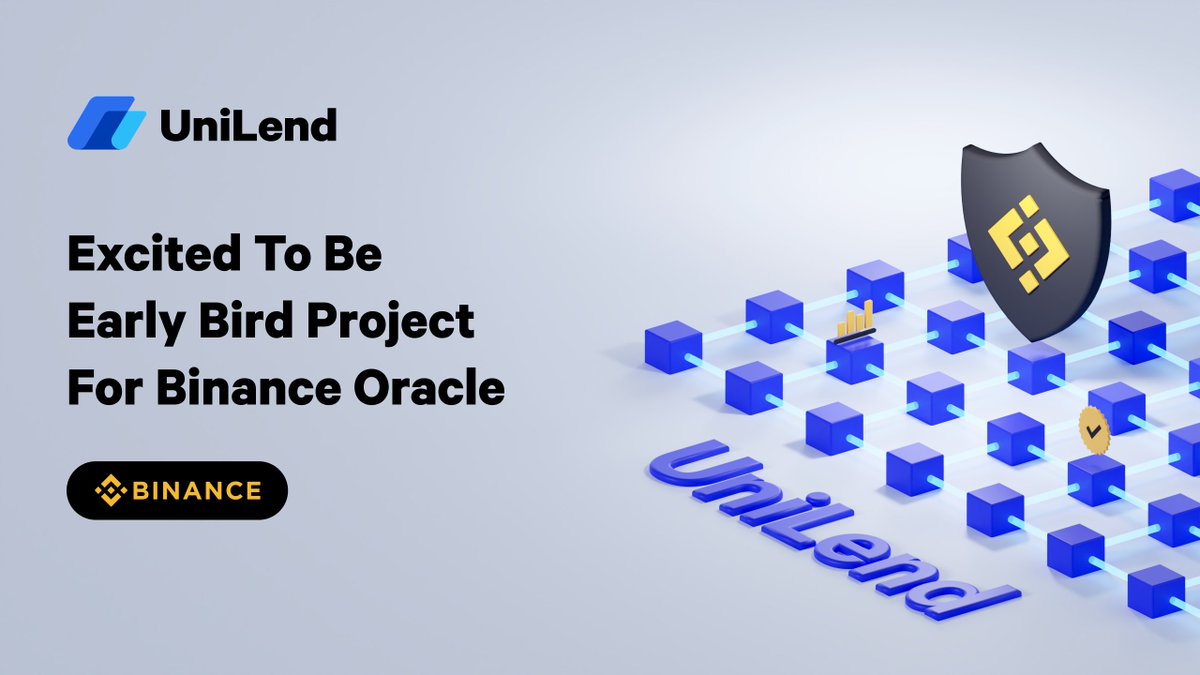 UniLend

Excited To Be
Early Bird Project
For Binance Oracle

BINANCE

UniLend